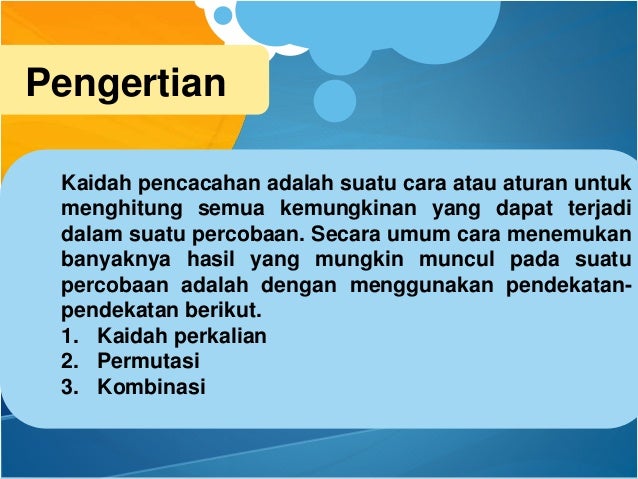 Pengertian

Kaidah pencacahan adalah suatu cara atau aturan untuk menghitung semua kemungkinan yang dapat terjadi dalam suatu percobaan. Secara umum cara menemukan banyaknya hasil yang mungkin muncul pada suatu percobaan adalah dengan menggunakan pendekatan-pendekatan berikut.
1. Kaidah perkalian
2. Permutasi
3. Kombinasi